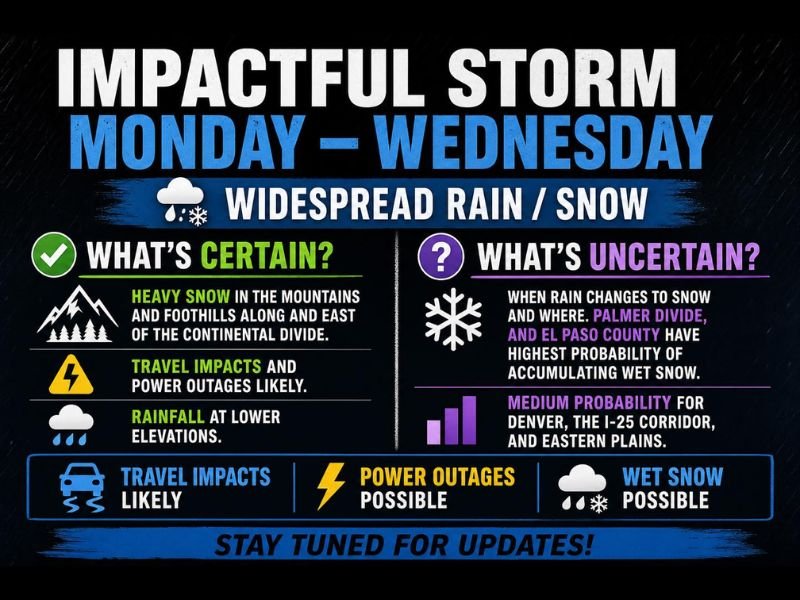 IMPACTFUL STORM
MONDAY – WEDNESDAY

WIDESPREAD RAIN / SNOW

WHAT'S CERTAIN?

HEAVY SNOW IN THE MOUNTAINS AND FOOTHILLS ALONG AND EAST OF THE CONTINENTAL DIVIDE.

TRAVEL IMPACTS AND POWER OUTAGES LIKELY.

RAINFALL AT LOWER ELEVATIONS.

WHAT'S UNCERTAIN?

WHEN RAIN CHANGES TO SNOW AND WHERE. PALMER DIVIDE, AND EL PASO COUNTY HAVE HIGHEST PROBABILITY OF ACCUMULATING WET SNOW.

MEDIUM PROBABILITY FOR DENVER, THE I-25 CORRIDOR, AND EASTERN PLAINS.

TRAVEL IMPACTS LIKELY

POWER OUTAGES POSSIBLE

WET SNOW POSSIBLE

STAY TUNED FOR UPDATES!